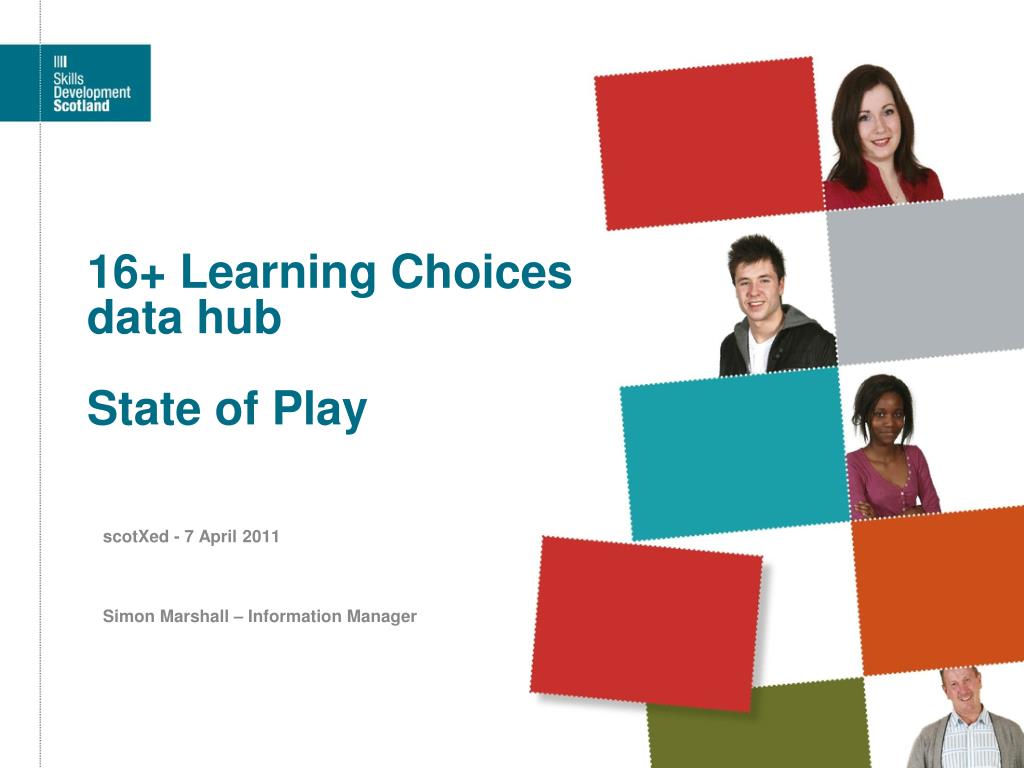 Skills Development Scotland

16+ Learning Choices data hub

State of Play

scotXed - 7 April 2011

Simon Marshall – Information Manager